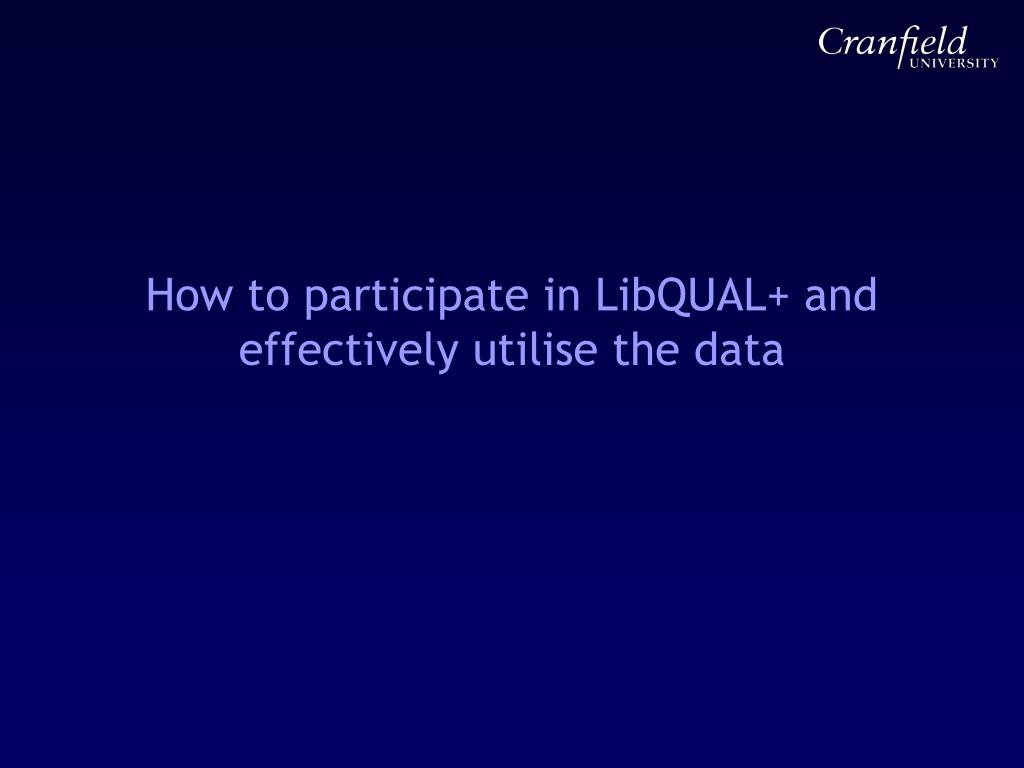 Cranfield
UNIVERSITY

How to participate in LibQUAL+ and effectively utilise the data